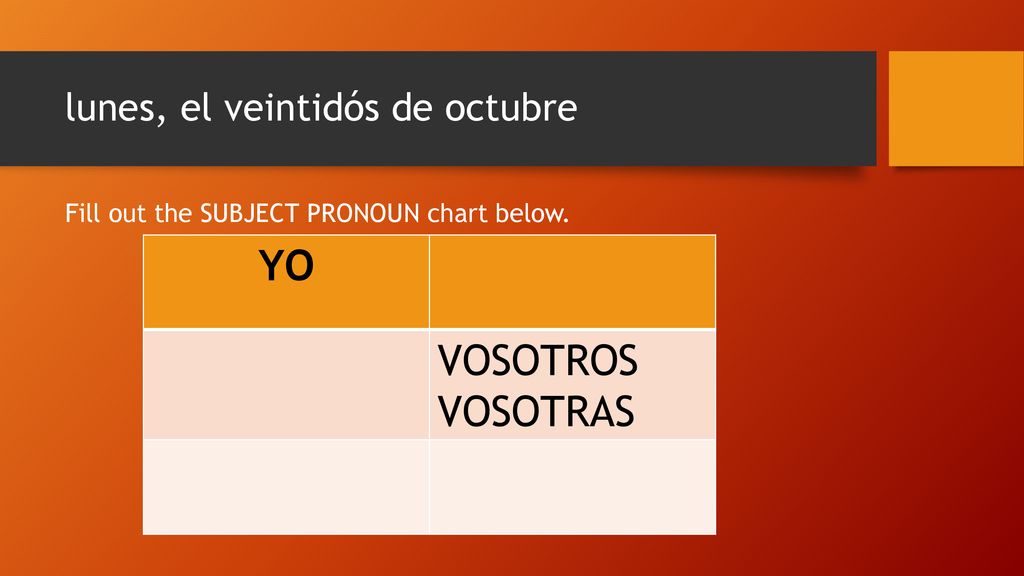 lunes, el veintidós de octubre

Fill out the SUBJECT PRONOUN chart below.

| YO | |
|---|---|
| | VOSOTROS VOSOTRAS |
| | |